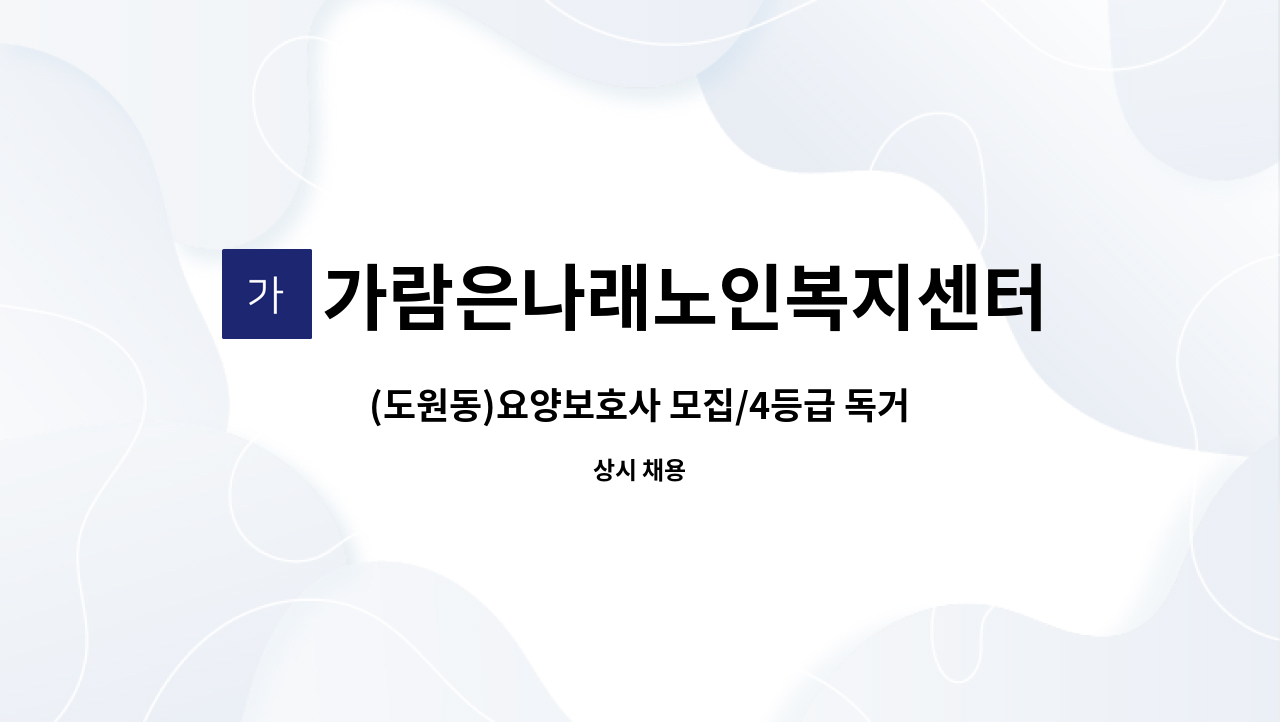 가 가람은나래노인복지센터

(도원동)요양보호사 모집/4등급 독거

상시 채용